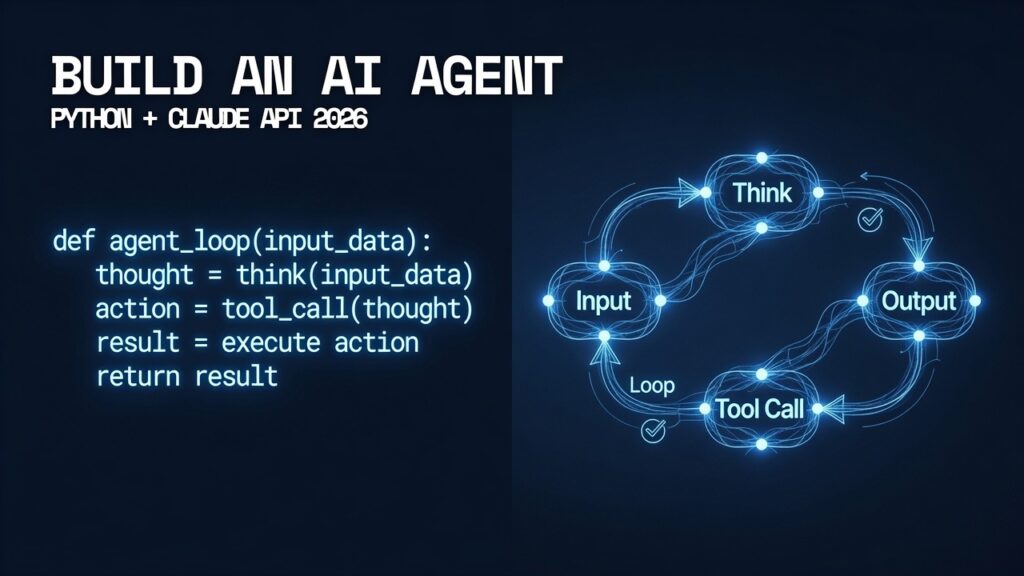 BUILD AN AI AGENT
PYTHON + CLAUDE API 2026

def agent_loop(input_data):
    thought = think(input_data)
    action = tool_call(thought)
    result = execute action
    return result

Think
Input
Output
Loop
Tool Call